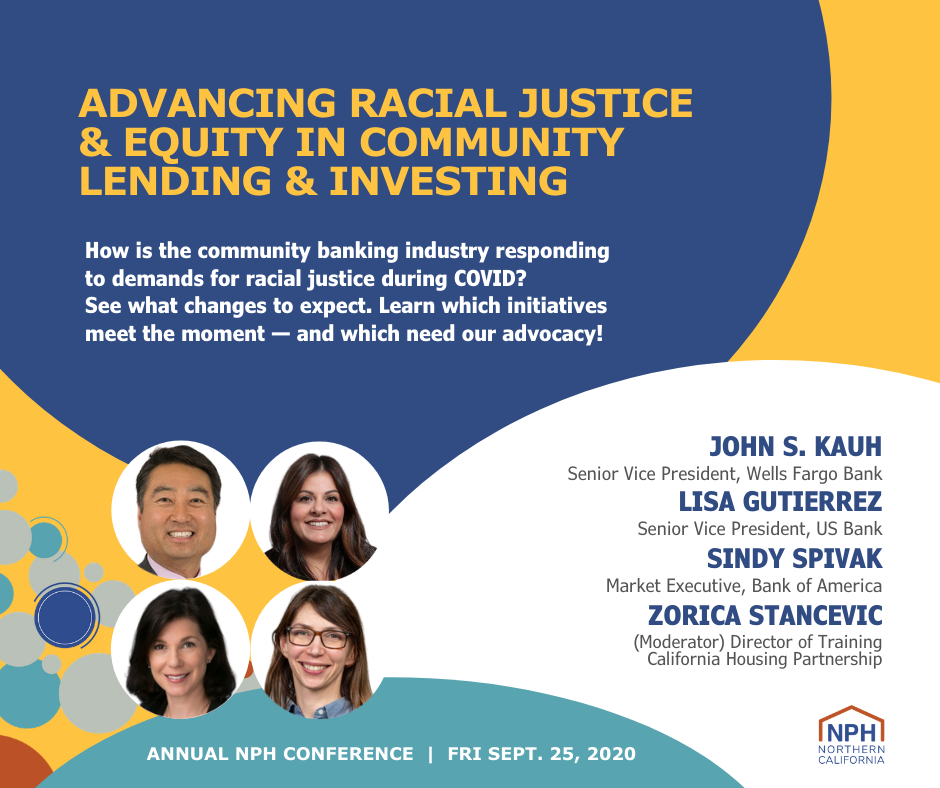 ADVANCING RACIAL JUSTICE & EQUITY IN COMMUNITY LENDING & INVESTING

How is the community banking industry responding to demands for racial justice during COVID? See what changes to expect. Learn which initiatives meet the moment — and which need our advocacy!

JOHN S. KAUH
Senior Vice President, Wells Fargo Bank

LISA GUTIERREZ
Senior Vice President, US Bank

SINDY SPIVAK
Market Executive, Bank of America

ZORICA STANCEVIC
(Moderator) Director of Training
California Housing Partnership

ANNUAL NPH CONFERENCE | FRI SEPT. 25, 2020

NPH
NORTHERN CALIFORNIA